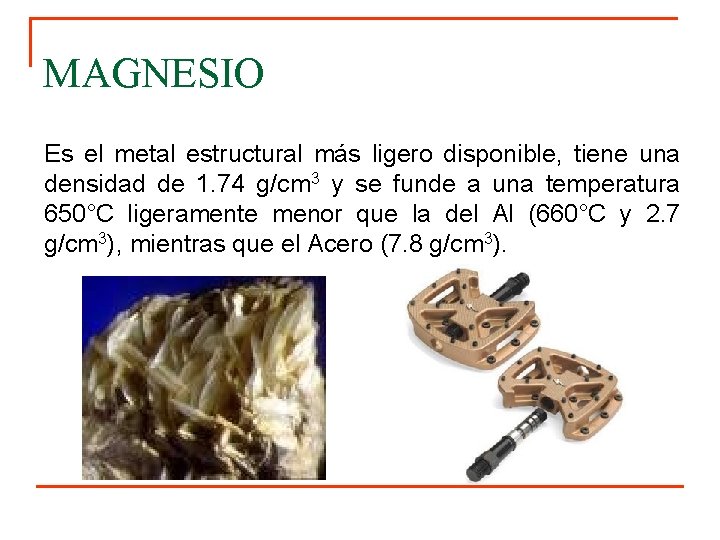 MAGNESIO

Es el metal estructural más ligero disponible, tiene una densidad de 1.74 g/cm$^3$ y se funde a una temperatura 650°C ligeramente menor que la del Al (660°C y 2.7 g/cm$^3$), mientras que el Acero (7.8 g/cm$^3$).